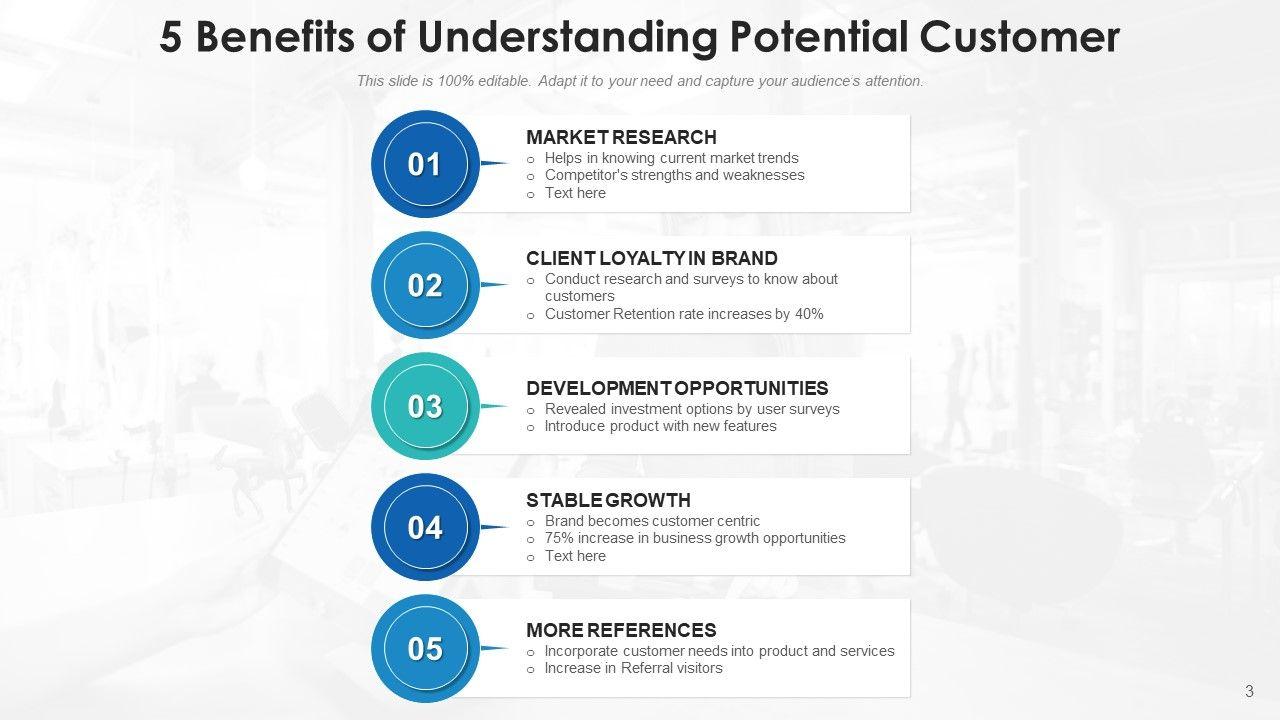 5 Benefits of Understanding Potential Customer

This slide is 100% editable. Adapt it to your need and capture your audience's attention.

01

MARKET RESEARCH
o Helps in knowing current market trends
o Competitor's strengths and weaknesses
o Text here

02

CLIENT LOYALTY IN BRAND
o Conduct research and surveys to know about customers
o Customer Retention rate increases by 40%

03

DEVELOPMENT OPPORTUNITIES
o Revealed investment options by user surveys
o Introduce product with new features

04

STABLE GROWTH
o Brand becomes customer centric
o 75% increase in business growth opportunities
o Text here

05

MORE REFERENCES
o Incorporate customer needs into product and services
o Increase in Referral visitors

3